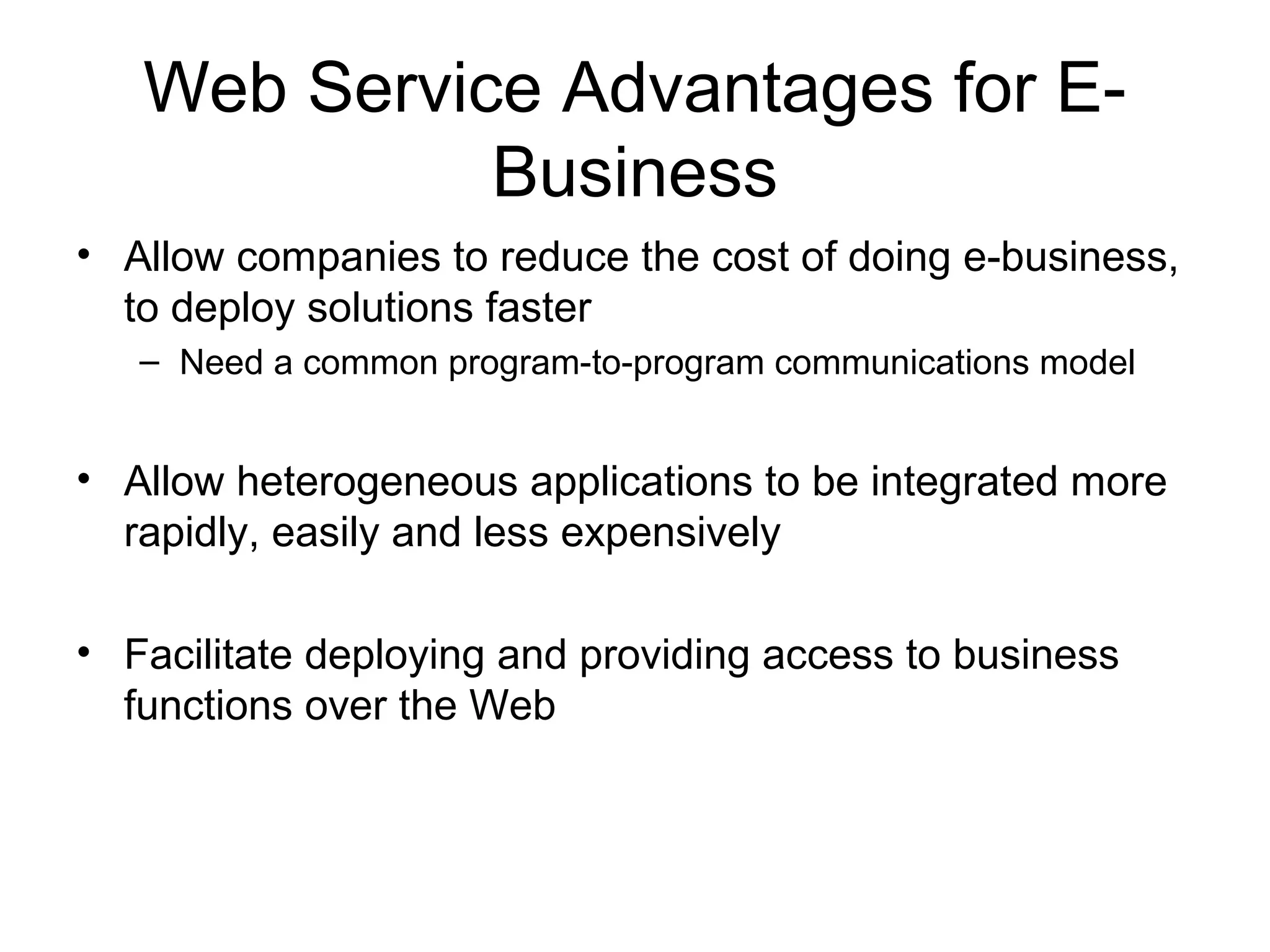 Web Service Advantages for E-Business

• Allow companies to reduce the cost of doing e-business, to deploy solutions faster
– Need a common program-to-program communications model

• Allow heterogeneous applications to be integrated more rapidly, easily and less expensively

• Facilitate deploying and providing access to business functions over the Web